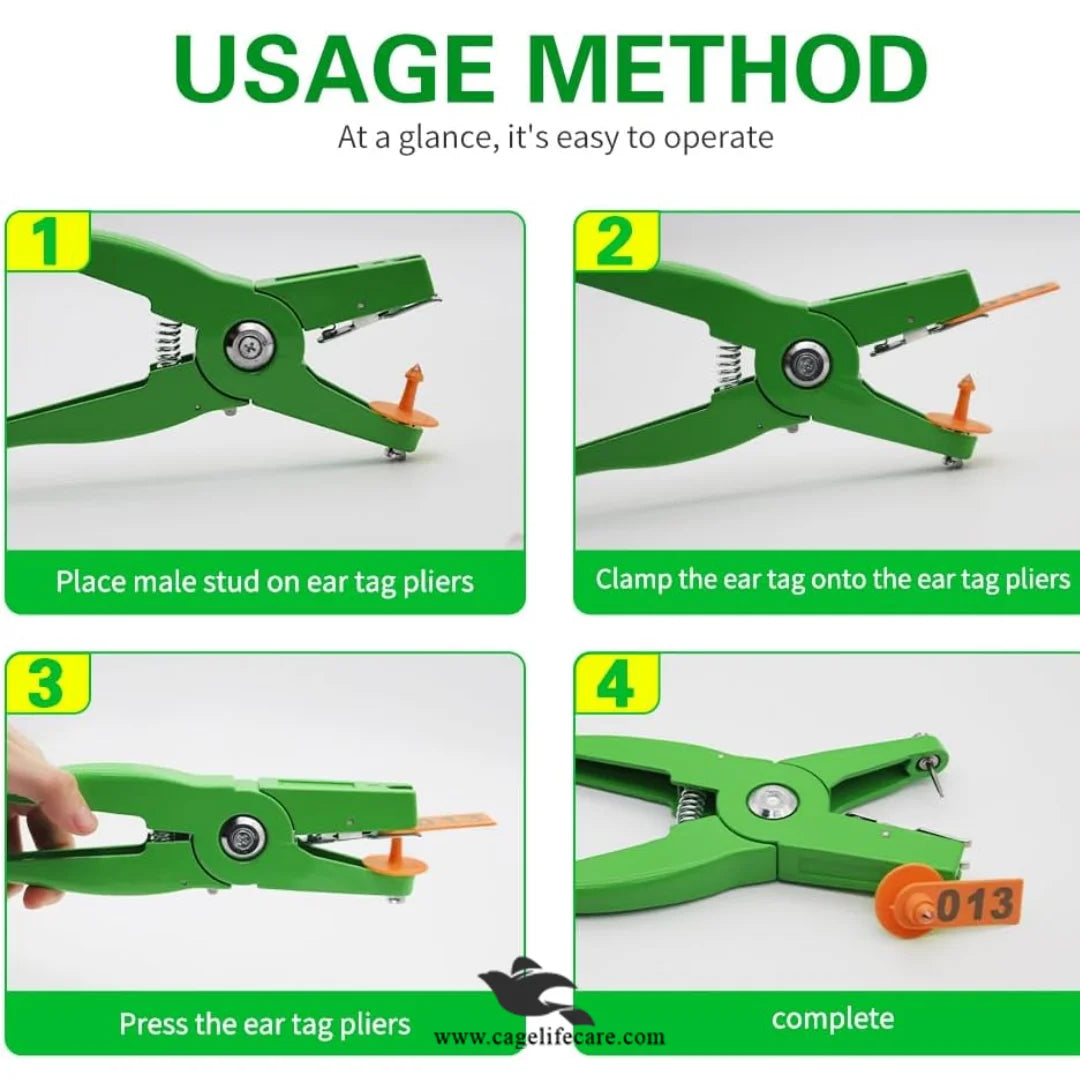 USAGE METHOD

At a glance, it's easy to operate

1

Place male stud on ear tag pliers

2

Clamp the ear tag onto the ear tag pliers

3

Press the ear tag pliers

4

013

complete

www.cagelifecare.com